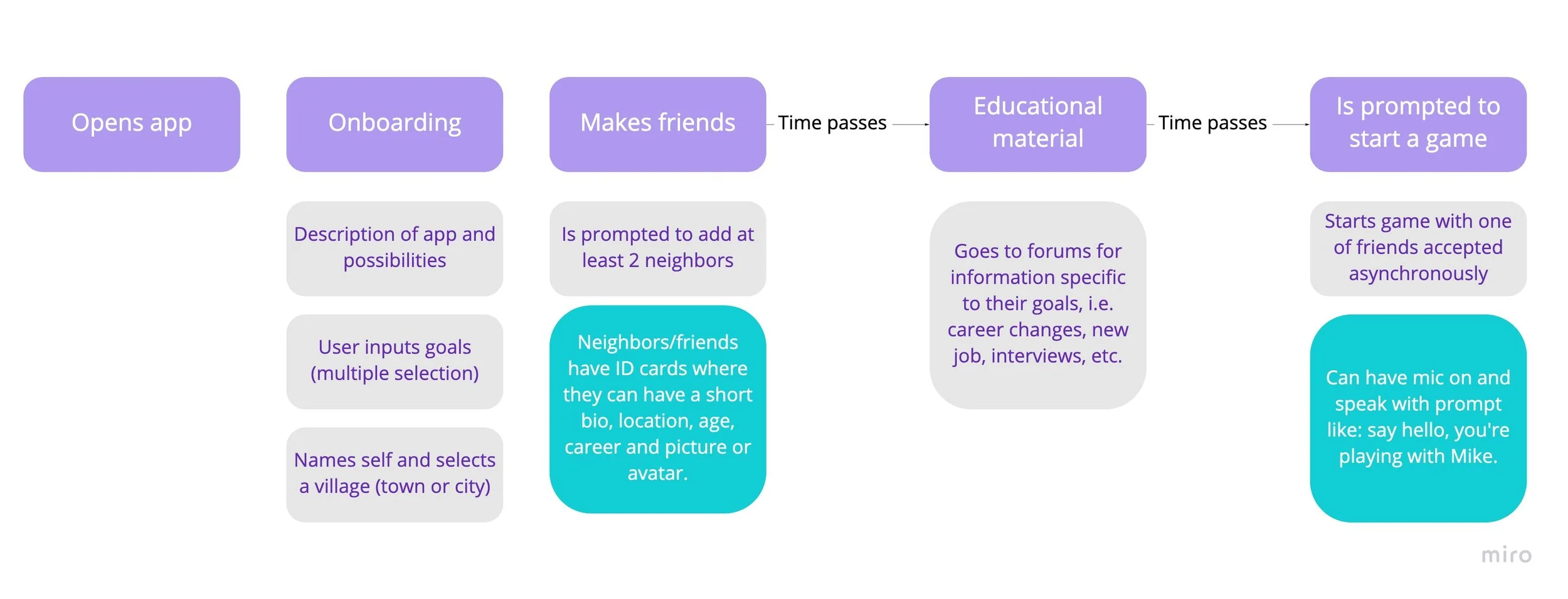 Opens app

Onboarding

Description of app and possibilities

User inputs goals (multiple selection)

Names self and selects a village (town or city)

Makes friends

Is prompted to add at least 2 neighbors

Neighbors/friends have ID cards where they can have a short bio, location, age, career and picture or avatar.

Time passes

Educational material

Goes to forums for information specific to their goals, i.e. career changes, new job, interviews, etc.

Time passes

Is prompted to start a game

Starts game with one of friends accepted asynchronously

Can have mic on and speak with prompt like: say hello, you're playing with Mike.

miro